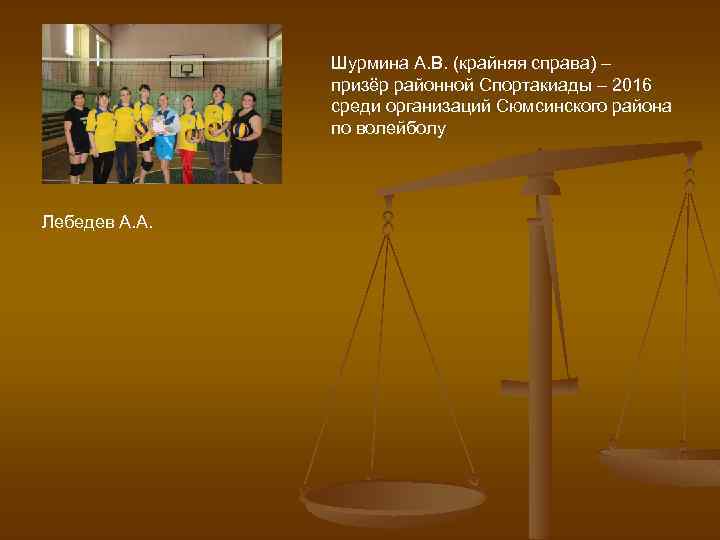 Шурмина А.В. (крайняя справа) – призёр районной Спортакиады – 2016 среди организаций Сюмсинского района по волейболу

Лебедев А.А.